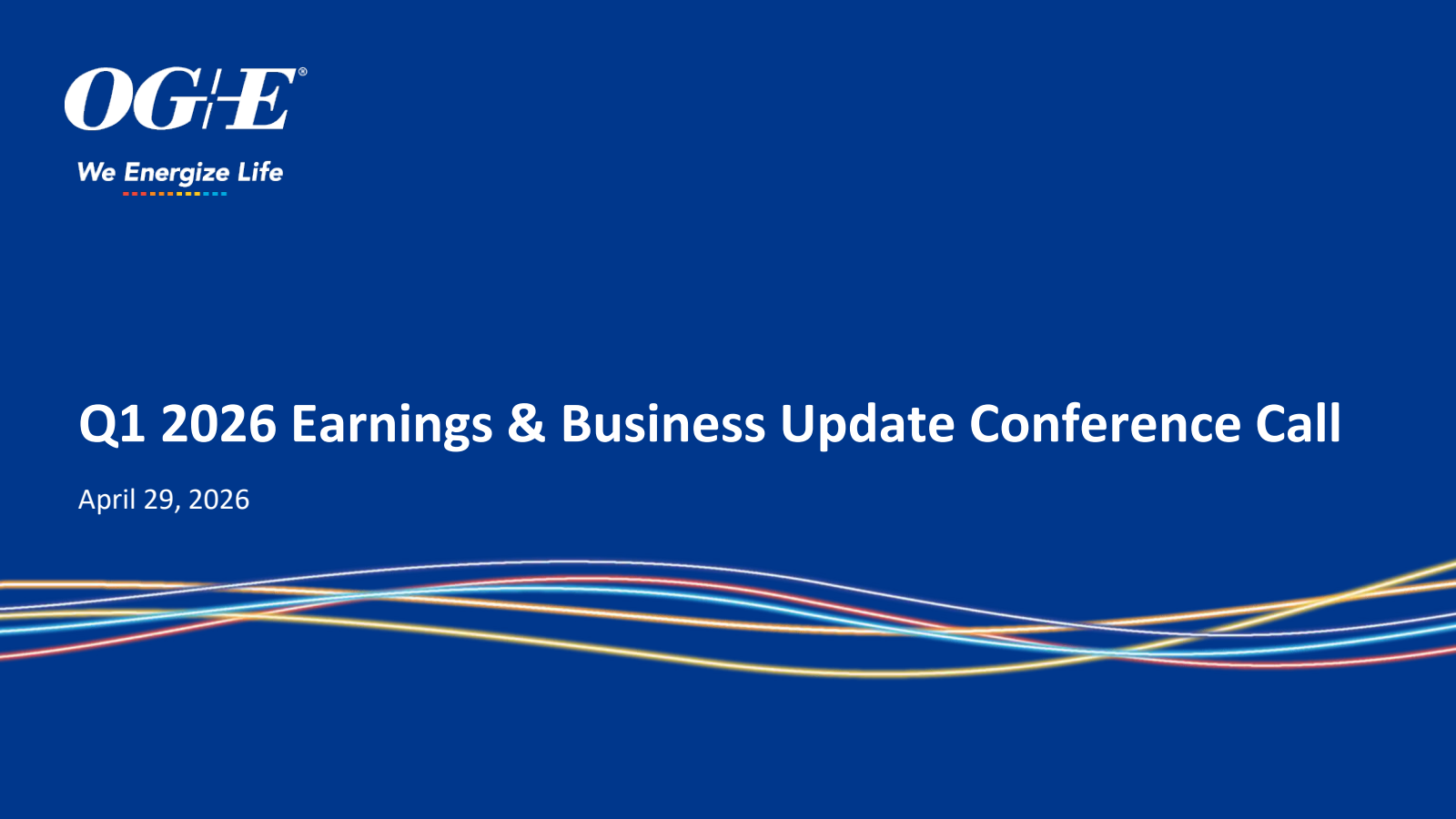 OG+E®

We Energize Life

Q1 2026 Earnings & Business Update Conference Call

April 29, 2026